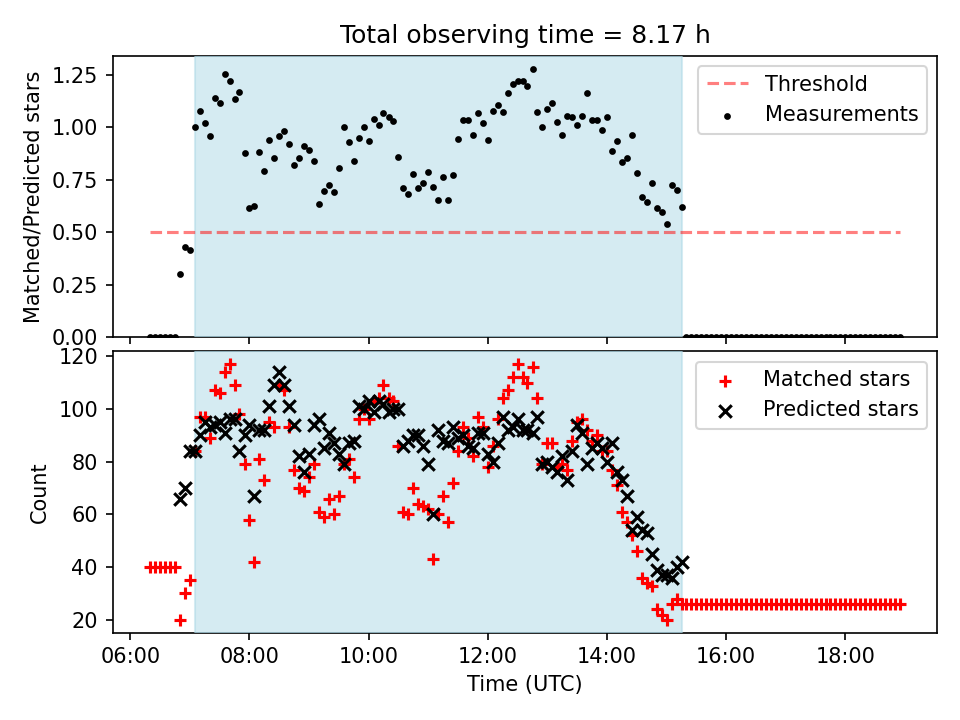 Total observing time = 8.17 h

Matched/Predicted stars

1.25
1.00
0.75
0.50
0.25
0.00

Threshold
Measurements

Count

120
100
80
60
40
20

Matched stars
Predicted stars

06:00
08:00
10:00
12:00
14:00
16:00
18:00

Time (UTC)